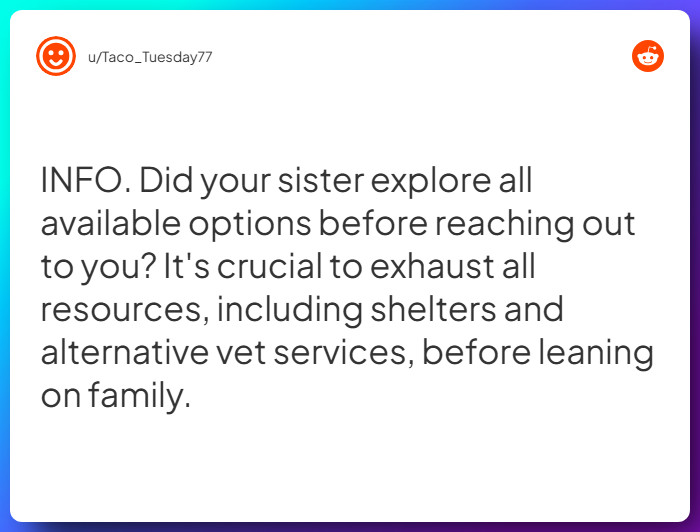 u/Taco_Tuesday77

INFO. Did your sister explore all available options before reaching out to you? It's crucial to exhaust all resources, including shelters and alternative vet services, before leaning on family.